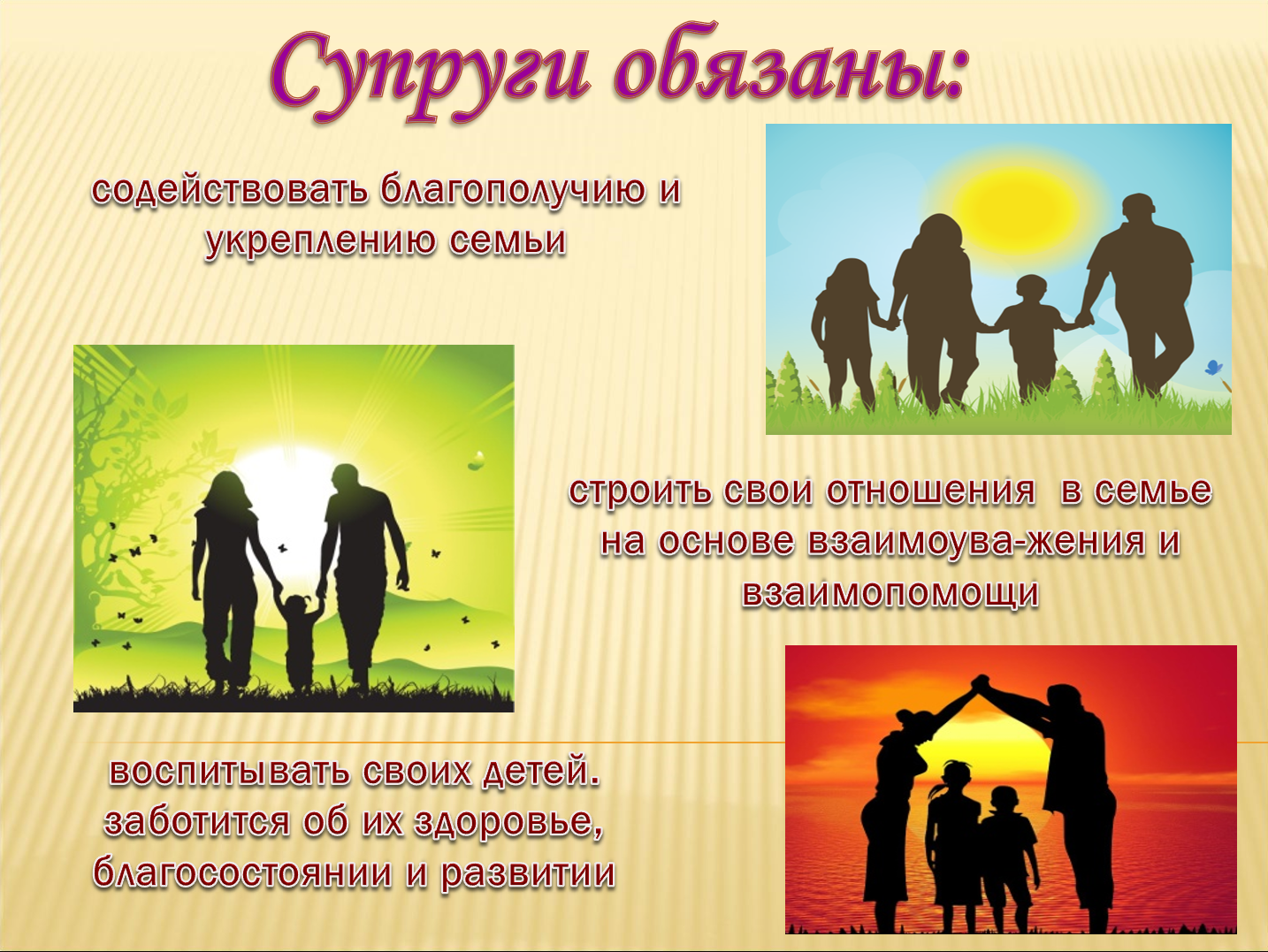 Супруги обязаны:

содействовать благополучию и укреплению семьи

строить свои отношения в семье на основе взаимоува-жения и взаимопомощи

воспитывать своих детей. заботится об их здоровье, благосостоянии и развитии